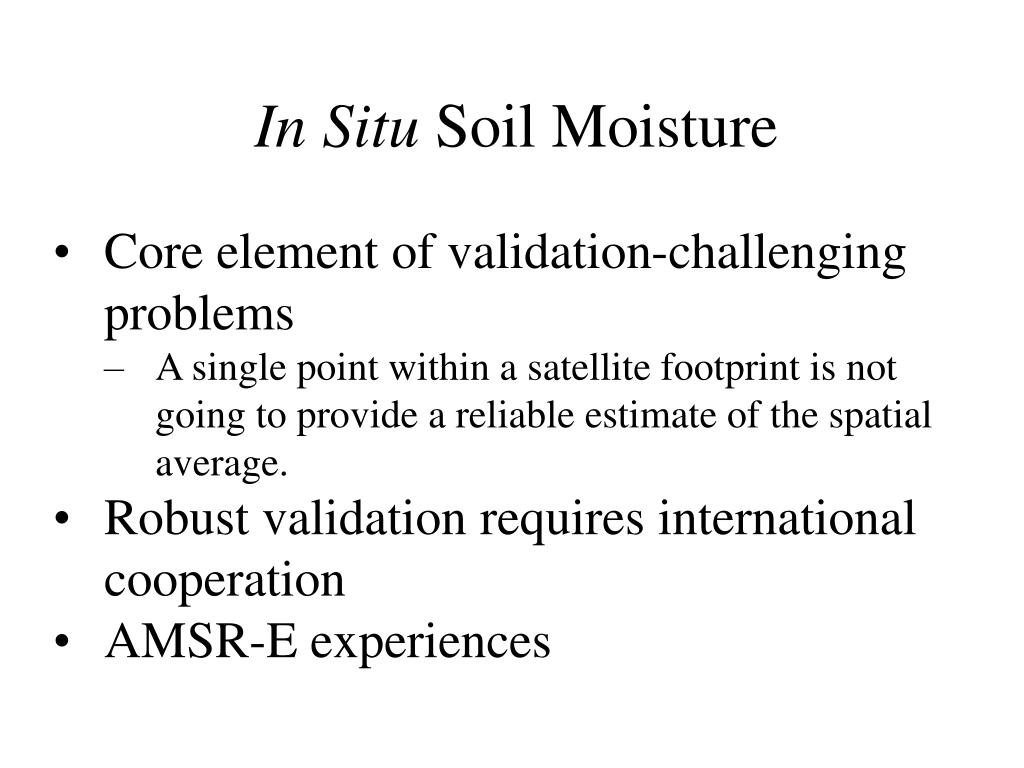 In Situ Soil Moisture

• Core element of validation-challenging problems
– A single point within a satellite footprint is not going to provide a reliable estimate of the spatial average.
• Robust validation requires international cooperation
• AMSR-E experiences